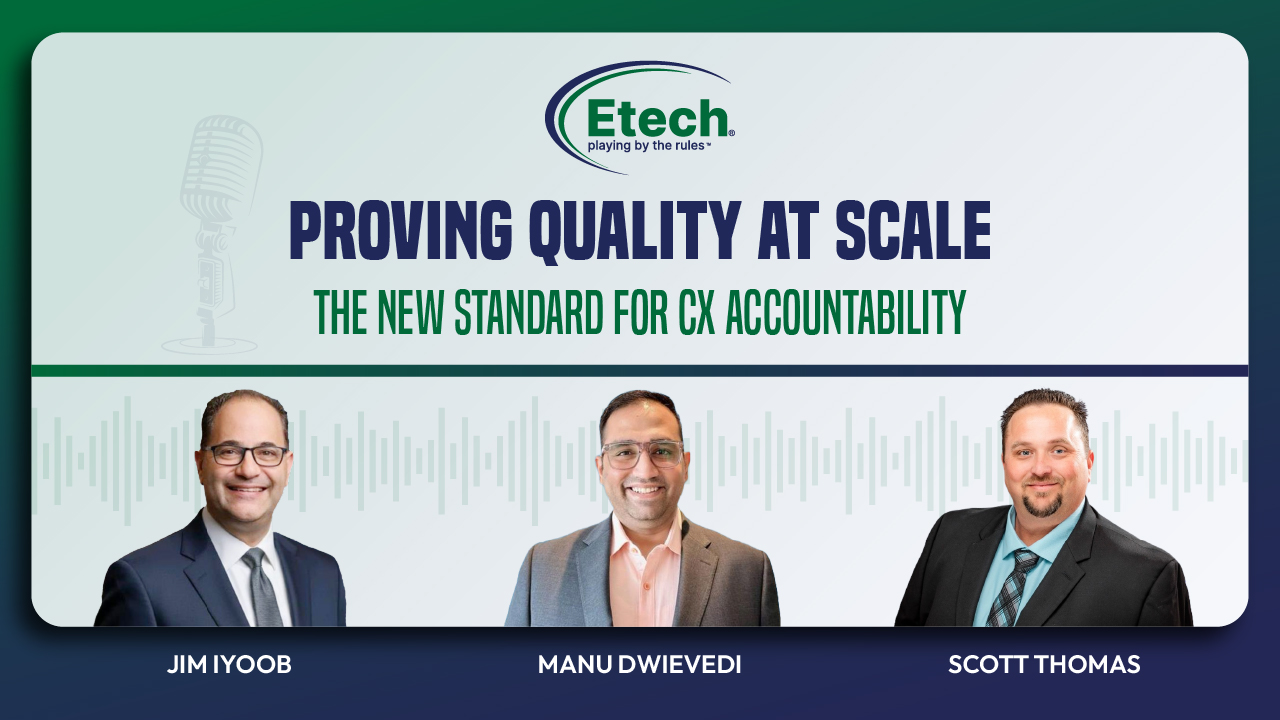 Etech®
playing by the rules™

PROVING QUALITY AT SCALE
THE NEW STANDARD FOR CX ACCOUNTABILITY

JIM IYOOB
MANU DWIEVEDI
SCOTT THOMAS